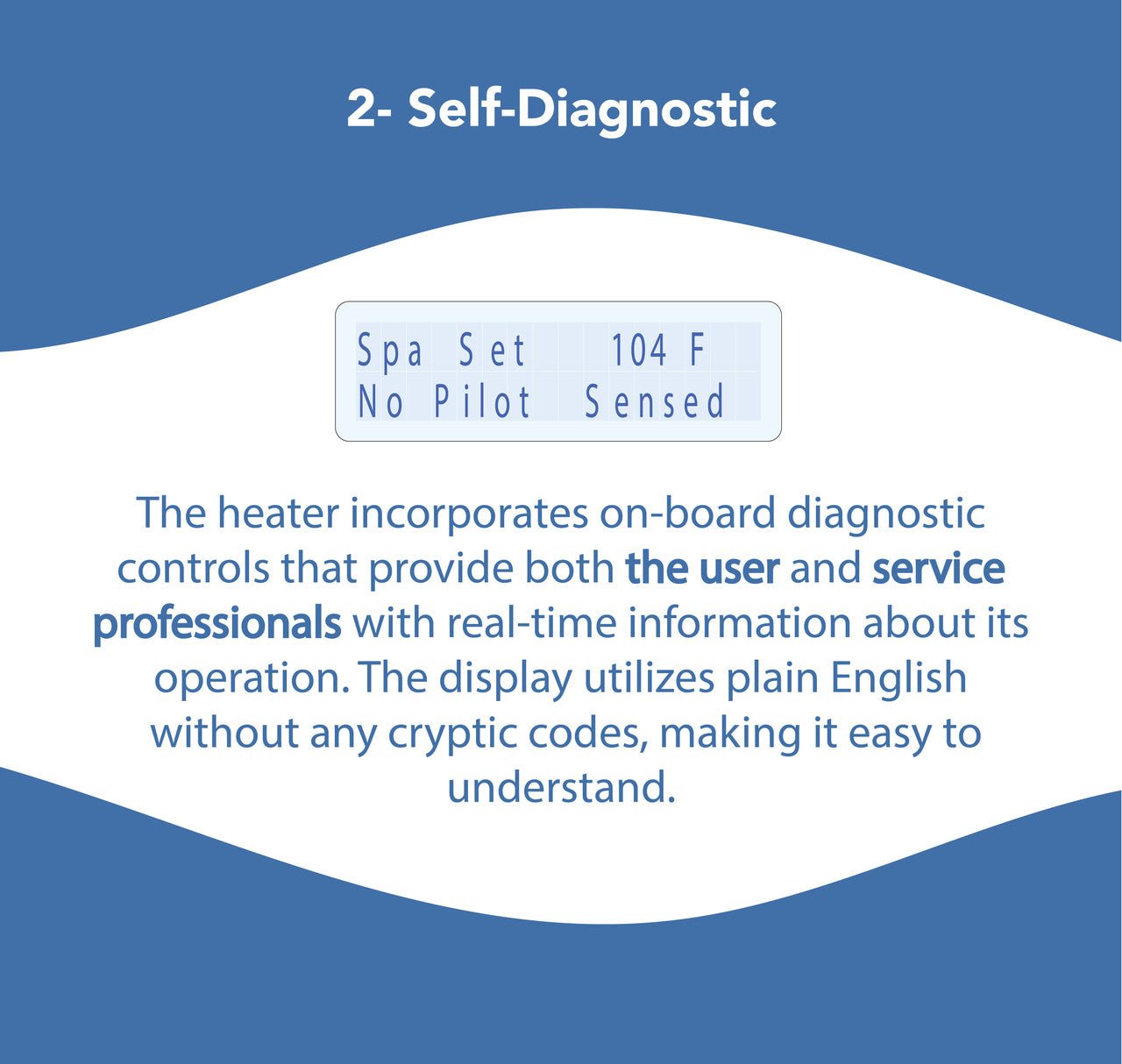 2- Self-Diagnostic

Spa Set 104 F
No Pilot Sensed

The heater incorporates on-board diagnostic controls that provide both the user and service professionals with real-time information about its operation. The display utilizes plain English without any cryptic codes, making it easy to understand.